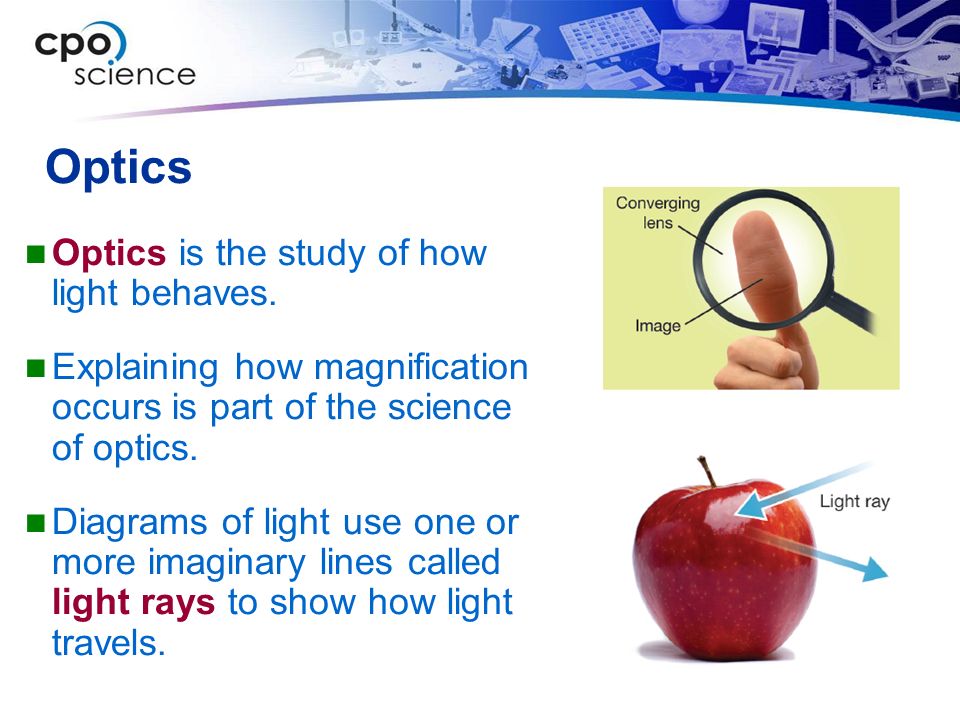 cpo science

Optics

Optics is the study of how light behaves.

Explaining how magnification occurs is part of the science of optics.

Diagrams of light use one or more imaginary lines called light rays to show how light travels.

Converging lens

Image

Light ray